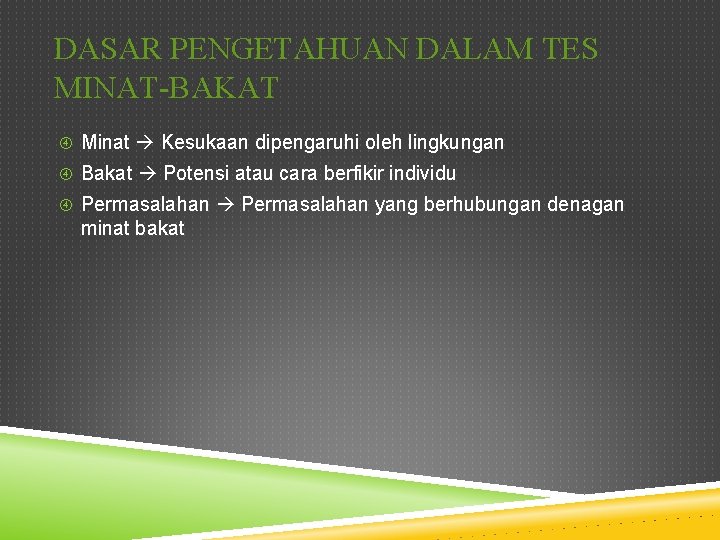 DASAR PENGETAHUAN DALAM TES MINAT-BAKAT

④ Minat → Kesukaan dipengaruhi oleh lingkungan
④ Bakat → Potensi atau cara berfikir individu
④ Permasalahan → Permasalahan yang berhubungan denagan minat bakat